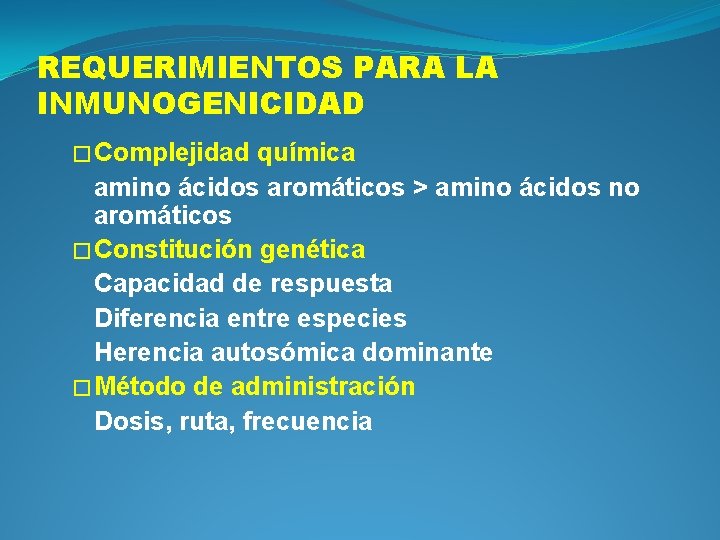 REQUERIMIENTOS PARA LA INMUNOGENICIDAD

□ Complejidad química
amino ácidos aromáticos > amino ácidos no aromáticos
□ Constitución genética
Capacidad de respuesta
Diferencia entre especies
Herencia autosómica dominante
□ Método de administración
Dosis, ruta, frecuencia